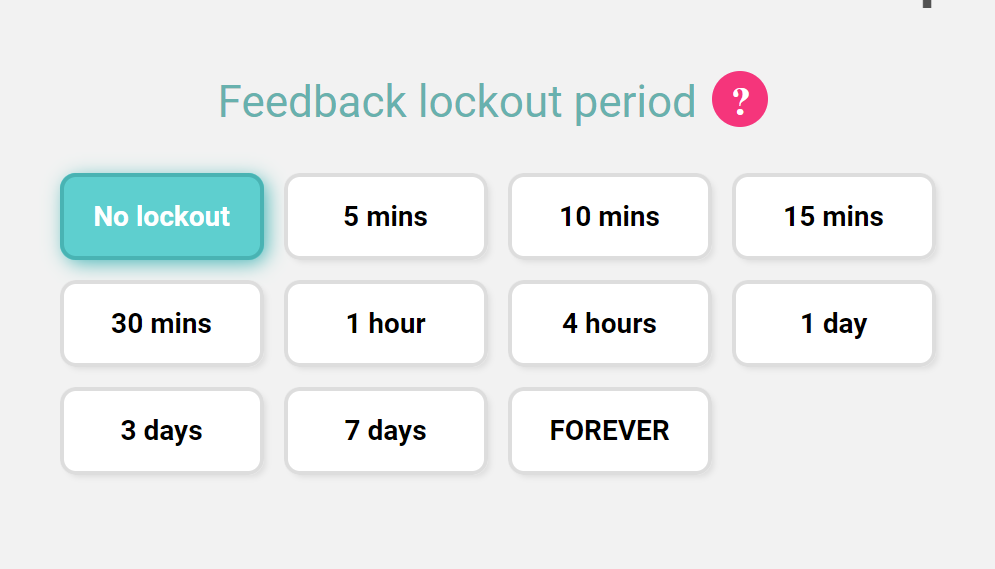 Feedback lockout period ?

No lockout
5 mins
10 mins
15 mins
30 mins
1 hour
4 hours
1 day
3 days
7 days
FOREVER